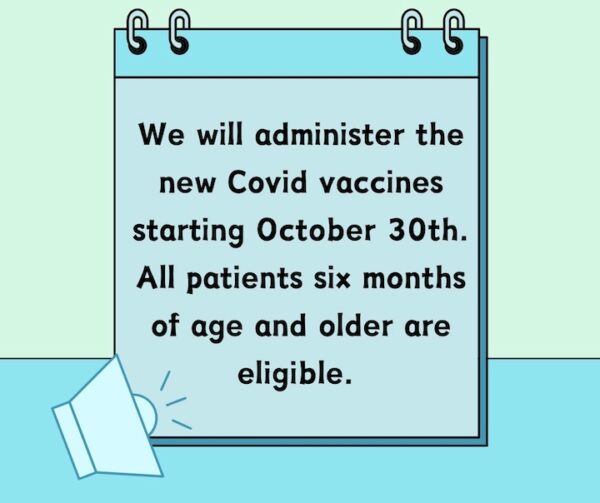 We will administer the new Covid vaccines starting October 30th. All patients six months of age and older are eligible.